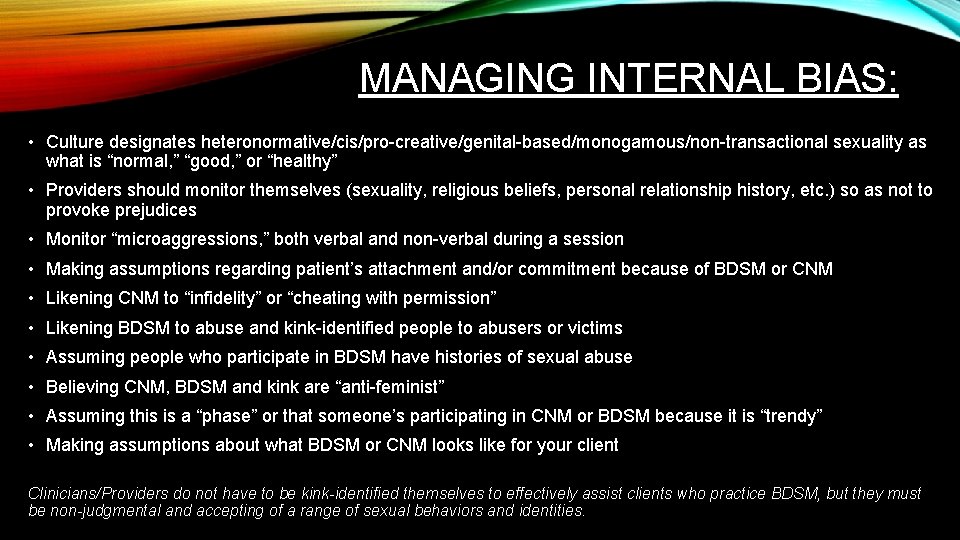 MANAGING INTERNAL BIAS:

• Culture designates heteronormative/cis/pro-creative/genital-based/monogamous/non-transactional sexuality as what is “normal,” “good,” or “healthy”

• Providers should monitor themselves (sexuality, religious beliefs, personal relationship history, etc.) so as not to provoke prejudices

• Monitor “microaggressions,” both verbal and non-verbal during a session

• Making assumptions regarding patient’s attachment and/or commitment because of BDSM or CNM

• Likening CNM to “infidelity” or “cheating with permission”

• Likening BDSM to abuse and kink-identified people to abusers or victims

• Assuming people who participate in BDSM have histories of sexual abuse

• Believing CNM, BDSM and kink are “anti-feminist”

• Assuming this is a “phase” or that someone’s participating in CNM or BDSM because it is “trendy”

• Making assumptions about what BDSM or CNM looks like for your client

Clinicians/Providers do not have to be kink-identified themselves to effectively assist clients who practice BDSM, but they must be non-judgmental and accepting of a range of sexual behaviors and identities.